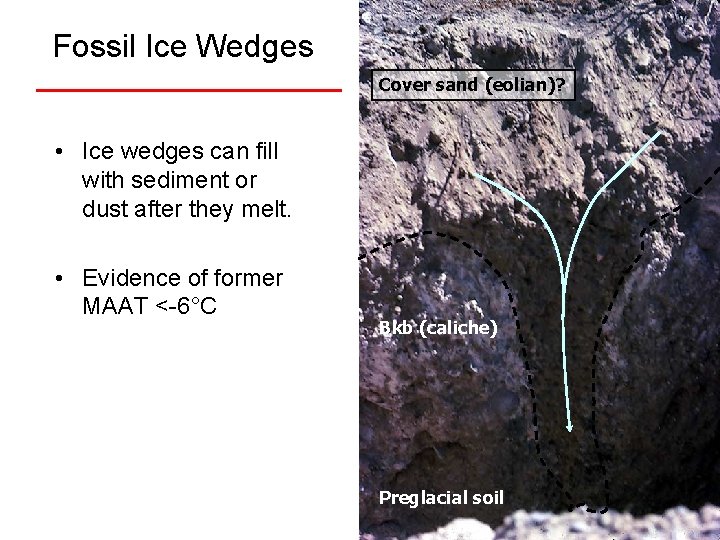 Fossil Ice Wedges

• Ice wedges can fill with sediment or dust after they melt.

• Evidence of former MAAT <-6°C

Cover sand (eolian)?

Bkb (caliche)

Preglacial soil